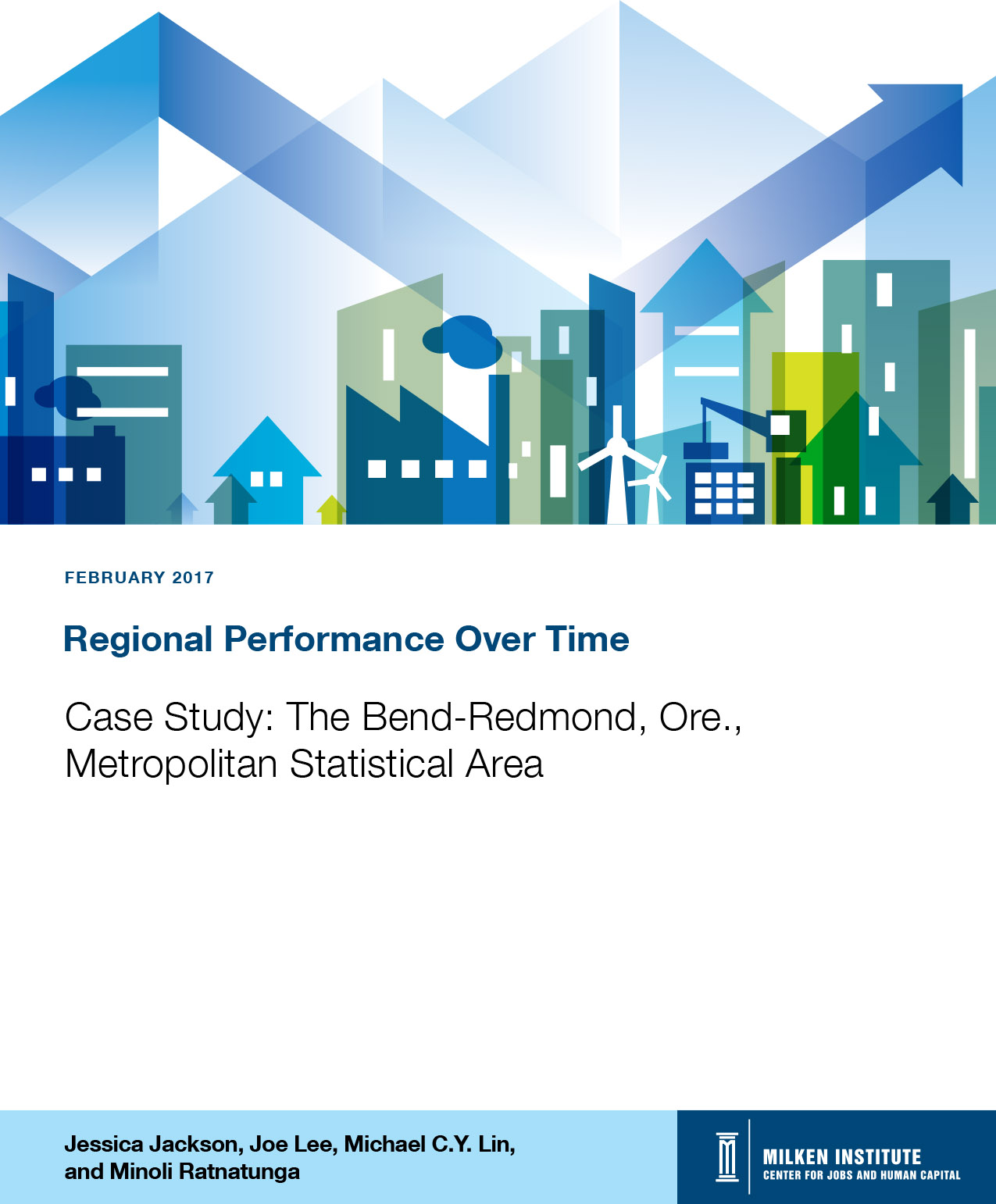 FEBRUARY 2017

Regional Performance Over Time

Case Study: The Bend-Redmond, Ore., Metropolitan Statistical Area

Jessica Jackson, Joe Lee, Michael C.Y. Lin, and Minoli Ratnatunga

MILKEN INSTITUTE
CENTER FOR JOBS AND HUMAN CAPITAL